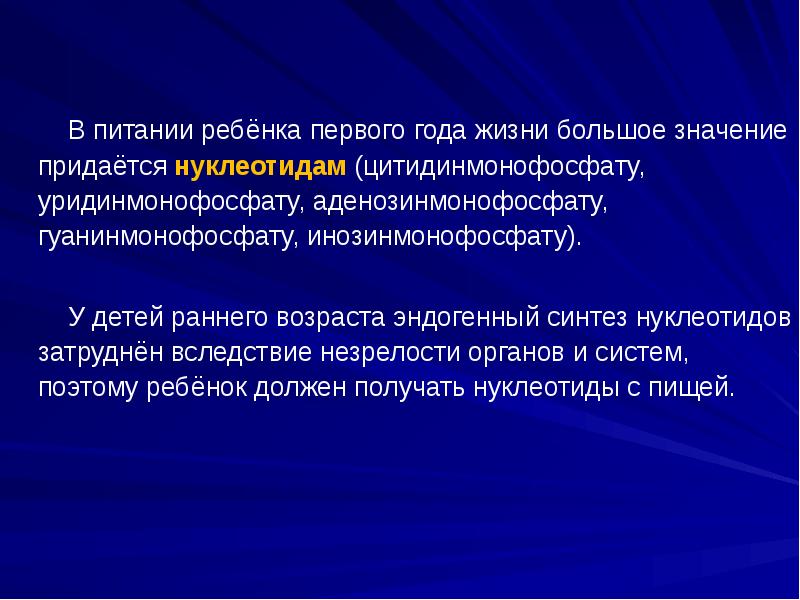 В питании ребёнка первого года жизни большое значение придаётся нуклеотидам (цитидинмонофосфату, уридинмонофосфату, аденозинмонофосфату, гуанинмонофосфату, инозинмонофосфату).

У детей раннего возраста эндогенный синтез нуклеотидов затруднён вследствие незрелости органов и систем, поэтому ребёнок должен получать нуклеотиды с пищей.